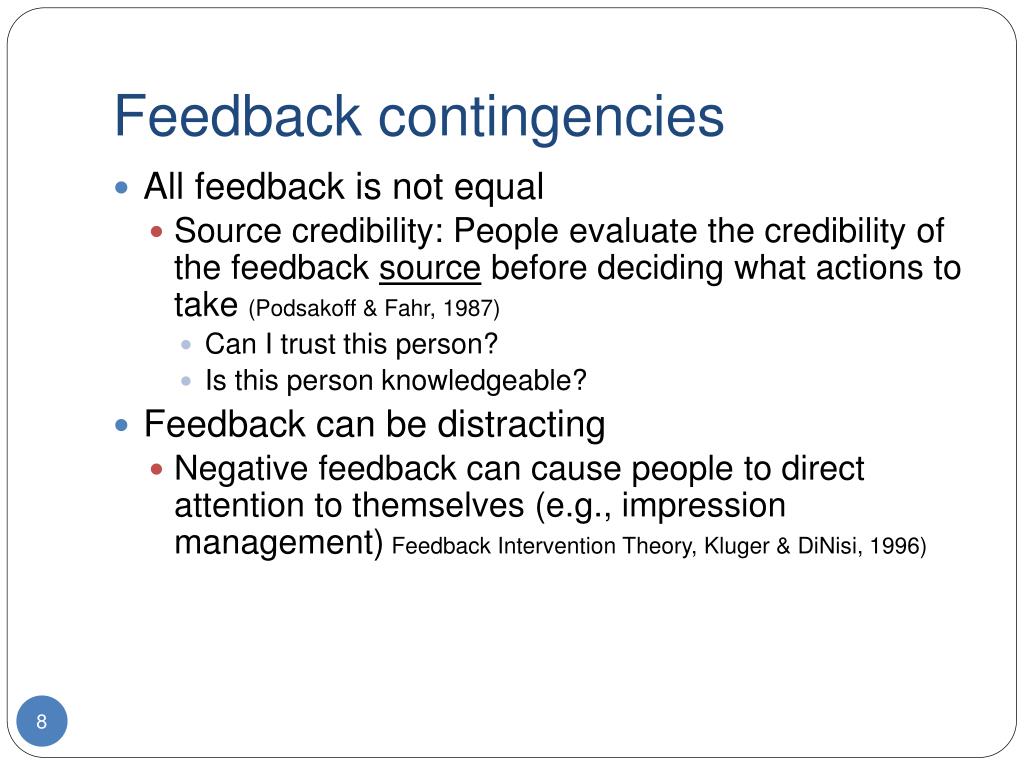 Feedback contingencies

- All feedback is not equal
  - Source credibility: People evaluate the credibility of the feedback source before deciding what actions to take (Podsakoff & Fahr, 1987)
    - Can I trust this person?
    - Is this person knowledgeable?
- Feedback can be distracting
  - Negative feedback can cause people to direct attention to themselves (e.g., impression management) Feedback Intervention Theory, Kluger & DiNisi, 1996)

8